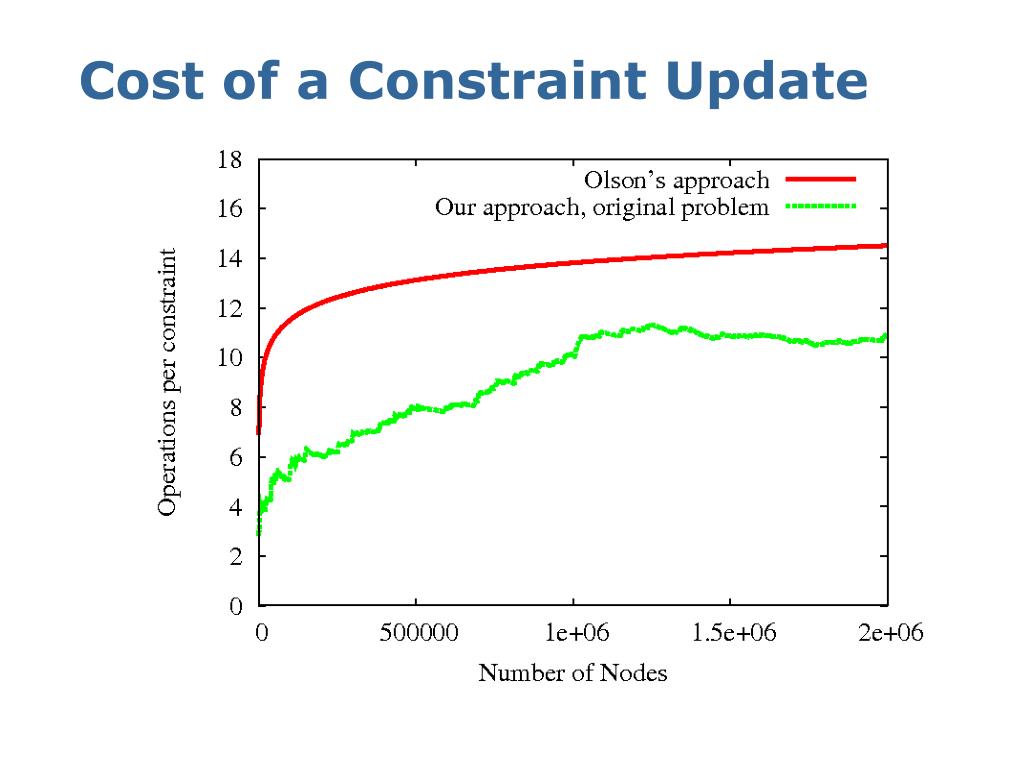 Cost of a Constraint Update

Olson's approach
Our approach, original problem

Operations per constraint

18
16
14
12
10
8
6
4
2
0

0
500000
1e+06
1.5e+06
2e+06

Number of Nodes